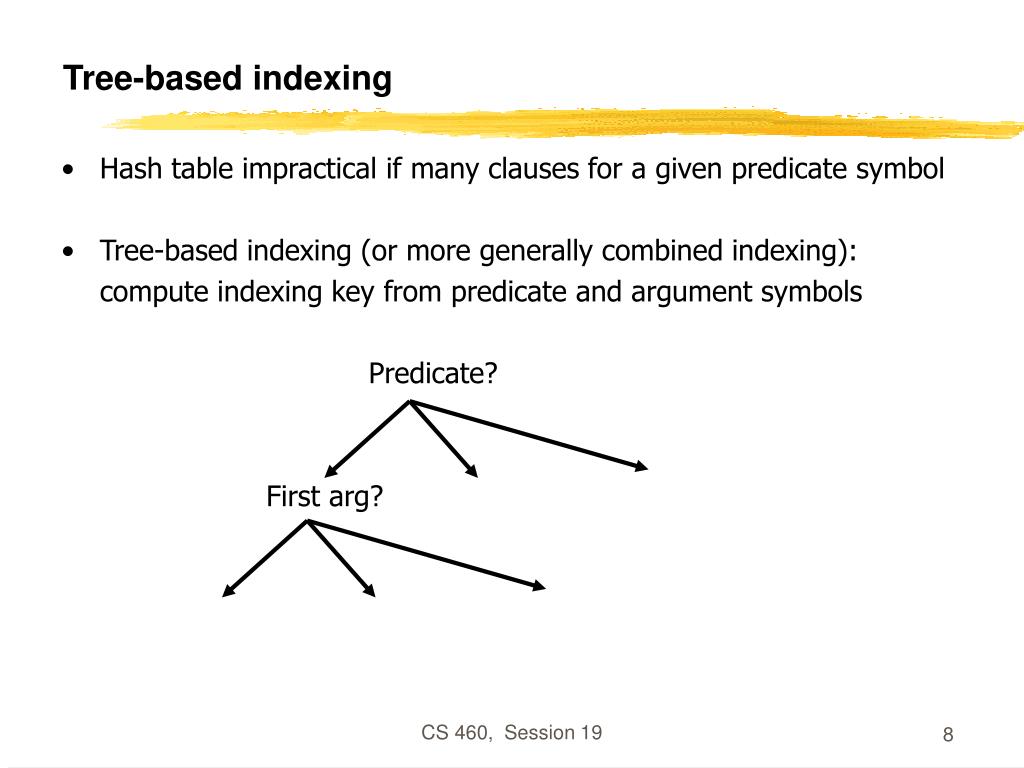 Tree-based indexing

• Hash table impractical if many clauses for a given predicate symbol

• Tree-based indexing (or more generally combined indexing): compute indexing key from predicate and argument symbols

Predicate?

First arg?

CS 460, Session 19

8